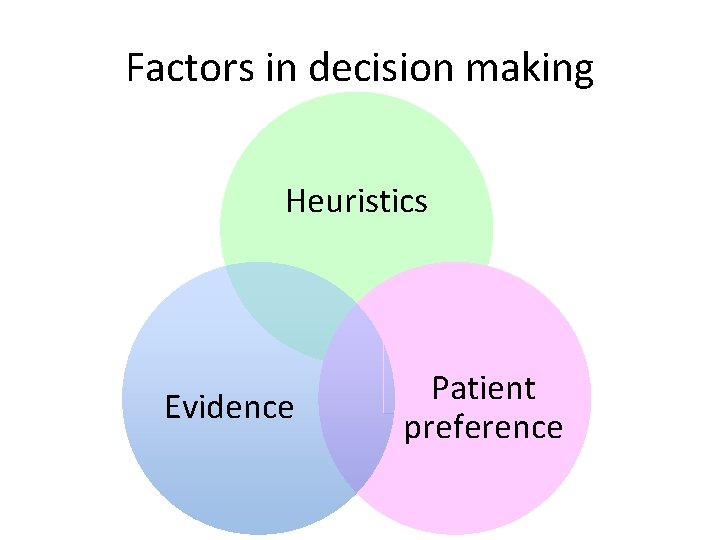 Factors in decision making

Heuristics

Evidence

Patient preference